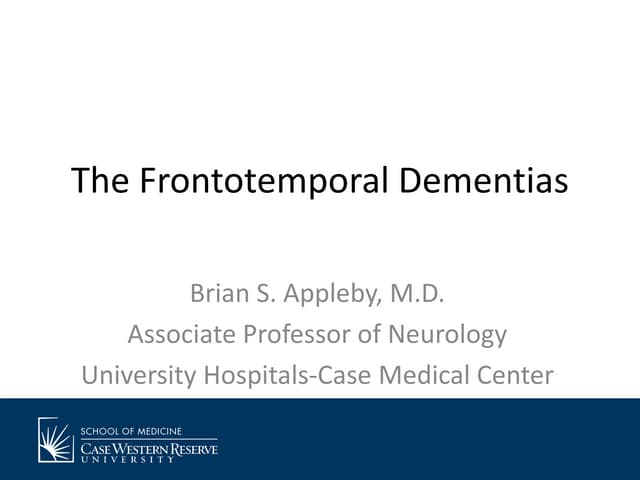 The Frontotemporal Dementias

Brian S. Appleby, M.D.
Associate Professor of Neurology
University Hospitals-Case Medical Center

SCHOOL OF MEDICINE
CASE WESTERN RESERVE
UNIVERSITY